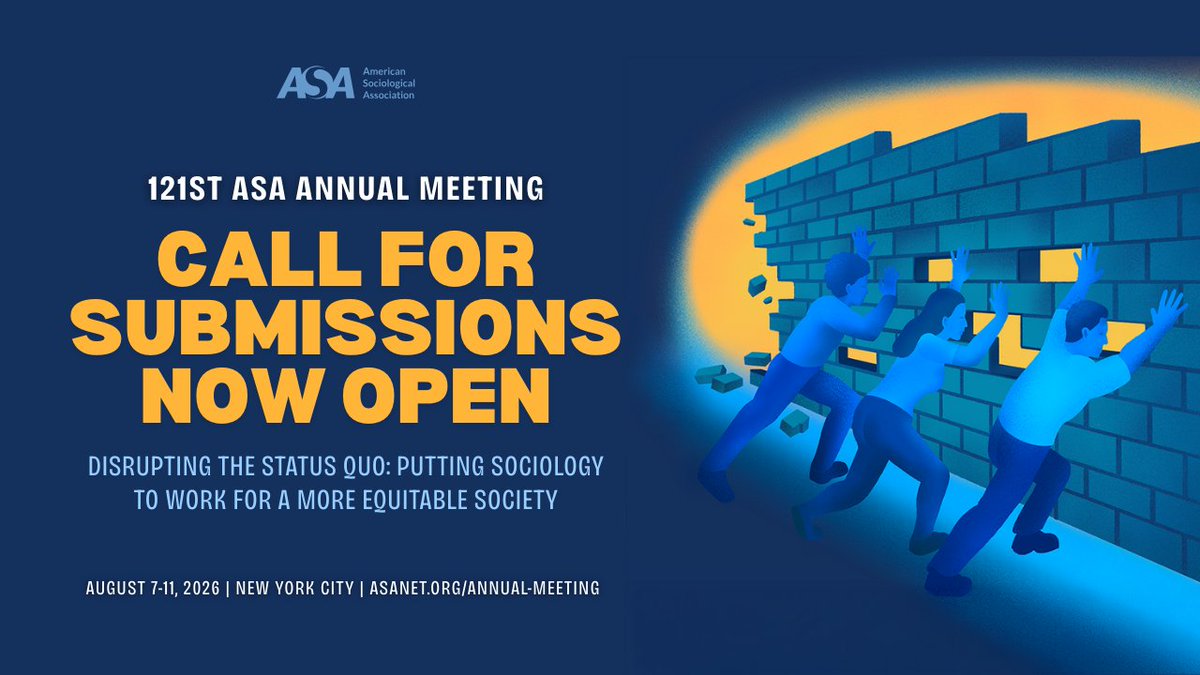 ASA American Sociological Association

121ST ASA ANNUAL MEETING

CALL FOR SUBMISSIONS NOW OPEN

DISRUPTING THE STATUS QUO: PUTTING SOCIOLOGY TO WORK FOR A MORE EQUITABLE SOCIETY

AUGUST 7-11, 2026 | NEW YORK CITY | ASANET.ORG/ANNUAL-MEETING